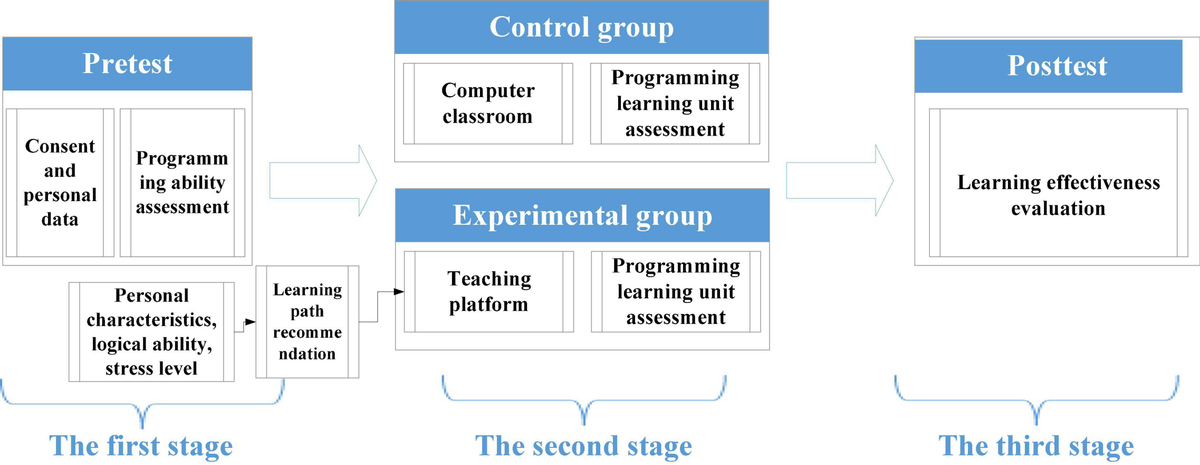 Pretest

Consent and personal data

Programming ability assessment

Personal characteristics, logical ability, stress level

Learning path recommendation

Control group

Computer classroom

Programming learning unit assessment

Experimental group

Teaching platform

Programming learning unit assessment

Posttest

Learning effectiveness evaluation

The first stage

The second stage

The third stage